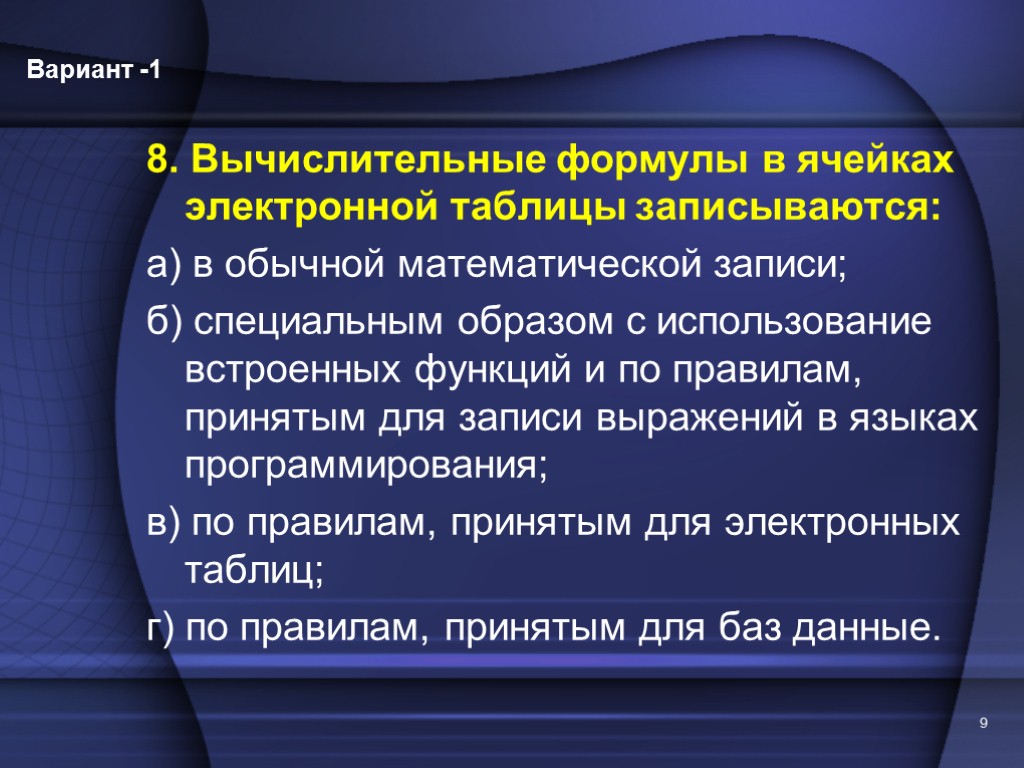 Вариант -1

8. Вычислительные формулы в ячейках электронной таблицы записываются:

а) в обычной математической записи;

б) специальным образом с использование встроенных функций и по правилам, принятым для записи выражений в языках программирования;

в) по правилам, принятым для электронных таблиц;

г) по правилам, принятым для баз данные.

9